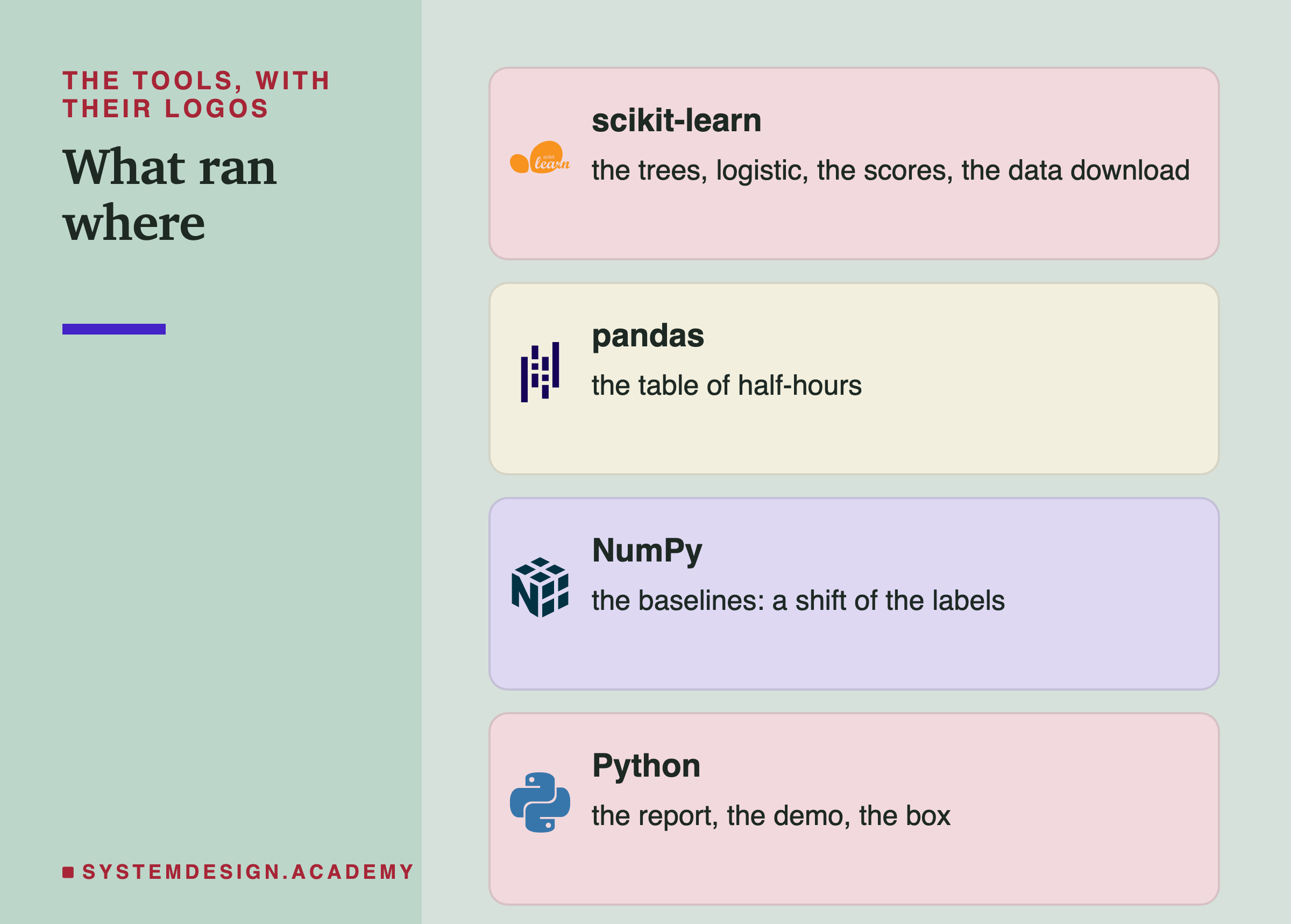 THE TOOLS, WITH THEIR LOGOS

What ran where

SYSTEMDESIGN.ACADEMY

scikit learn

scikit-learn

the trees, logistic, the scores, the data download

pandas

the table of half-hours

NumPy

the baselines: a shift of the labels

Python

the report, the demo, the box